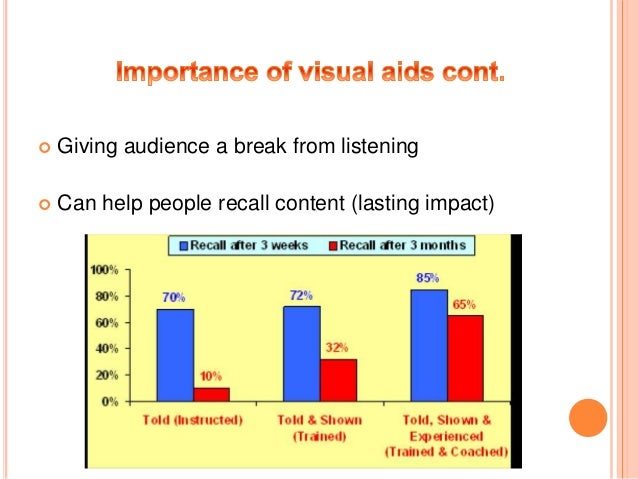 Importance of visual aids cont.

Giving audience a break from listening

Can help people recall content (lasting impact)

Recall after 3 weeks
Recall after 3 months

100%
80%
60%
40%
20%
0%

70%
10%
72%
32%
85%
65%

Told (Instructed)
Told & Shown (Trained)
Told, Shown & Experienced (Trained & Coached)